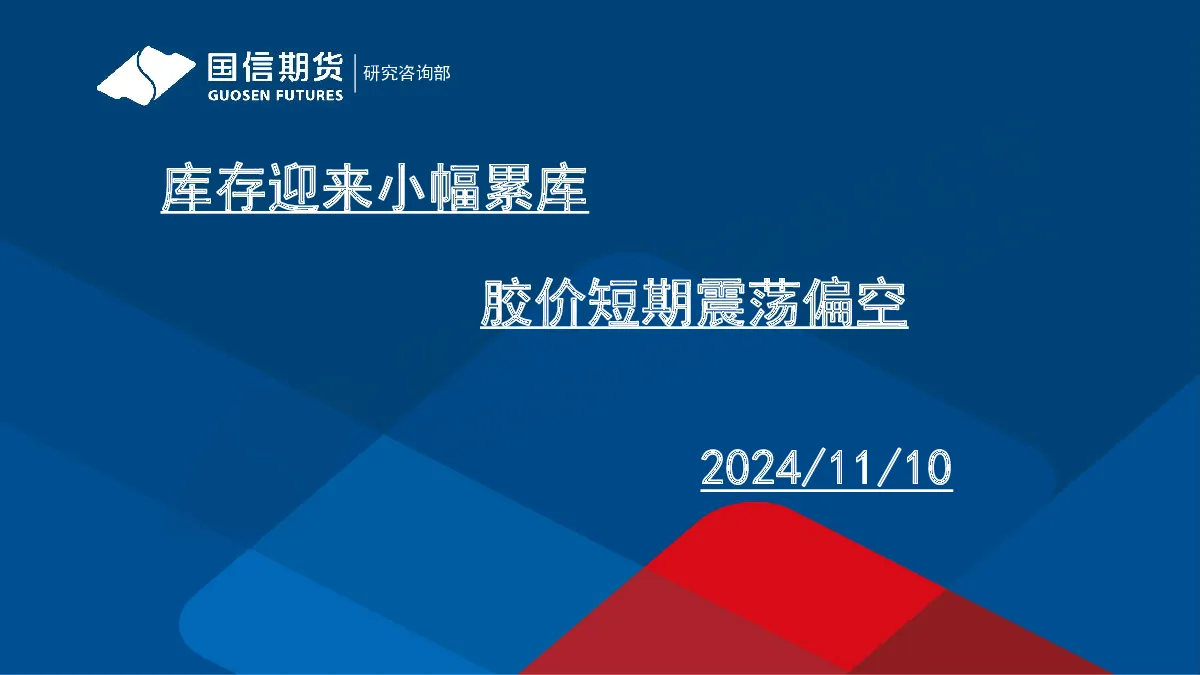 国信期货
GUOSEN FUTURES
研究咨询部

库存迎来小幅累库

胶价短期震荡偏空

2024/11/10